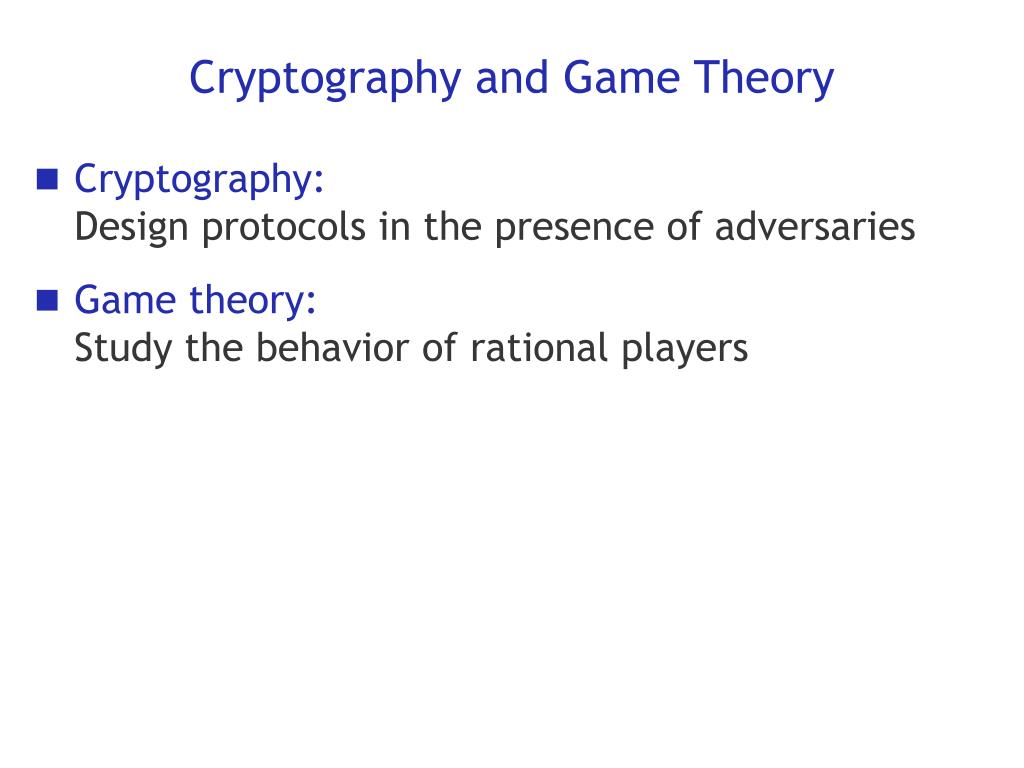 Cryptography and Game Theory

Cryptography:
Design protocols in the presence of adversaries

Game theory:
Study the behavior of rational players